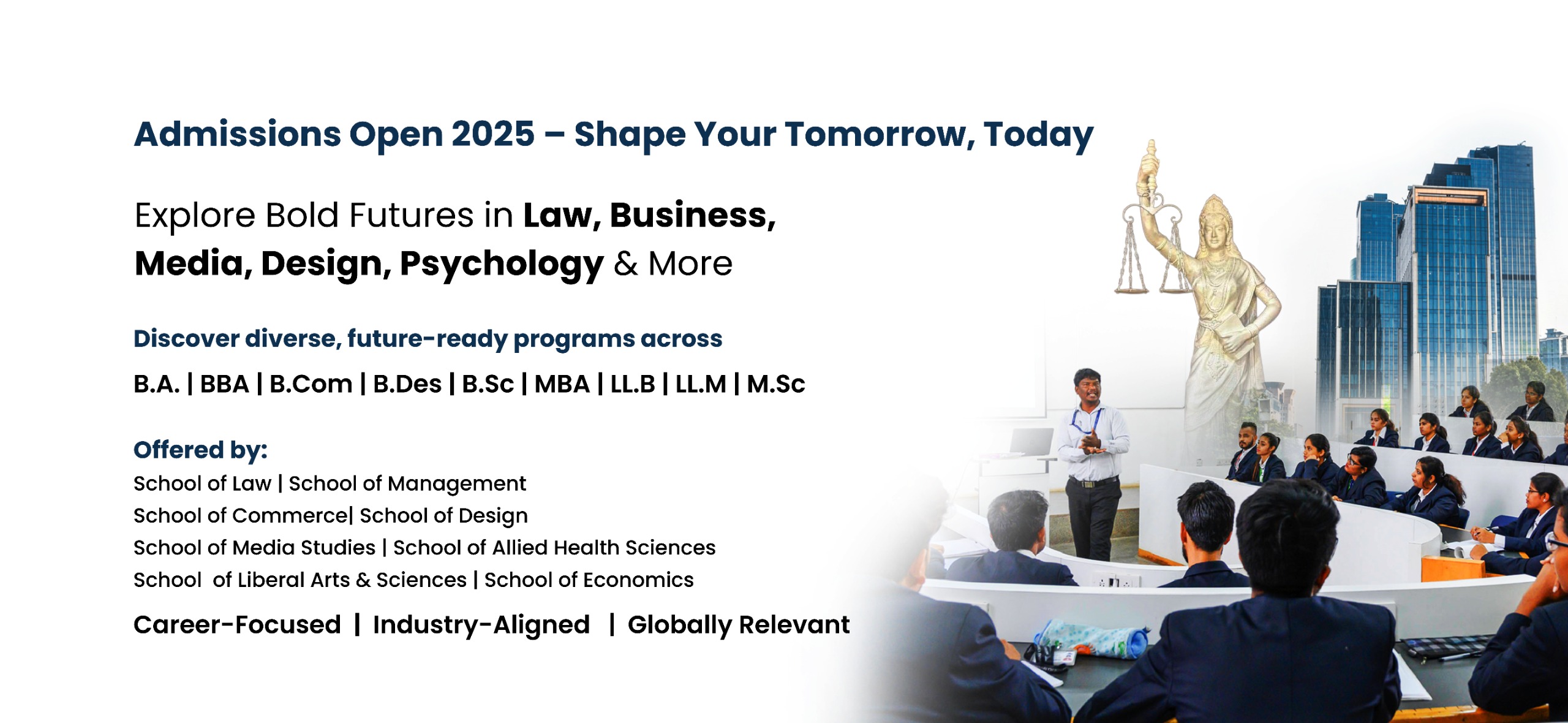 Admissions Open 2025 – Shape Your Tomorrow, Today

Explore Bold Futures in Law, Business, Media, Design, Psychology & More

Discover diverse, future-ready programs across

B.A. | BBA | B.Com | B.Des | B.Sc | MBA | LL.B | LL.M | M.Sc

Offered by:

School of Law | School of Management
School of Commerce| School of Design
School of Media Studies | School of Allied Health Sciences
School of Liberal Arts & Sciences | School of Economics

Career-Focused | Industry-Aligned | Globally Relevant